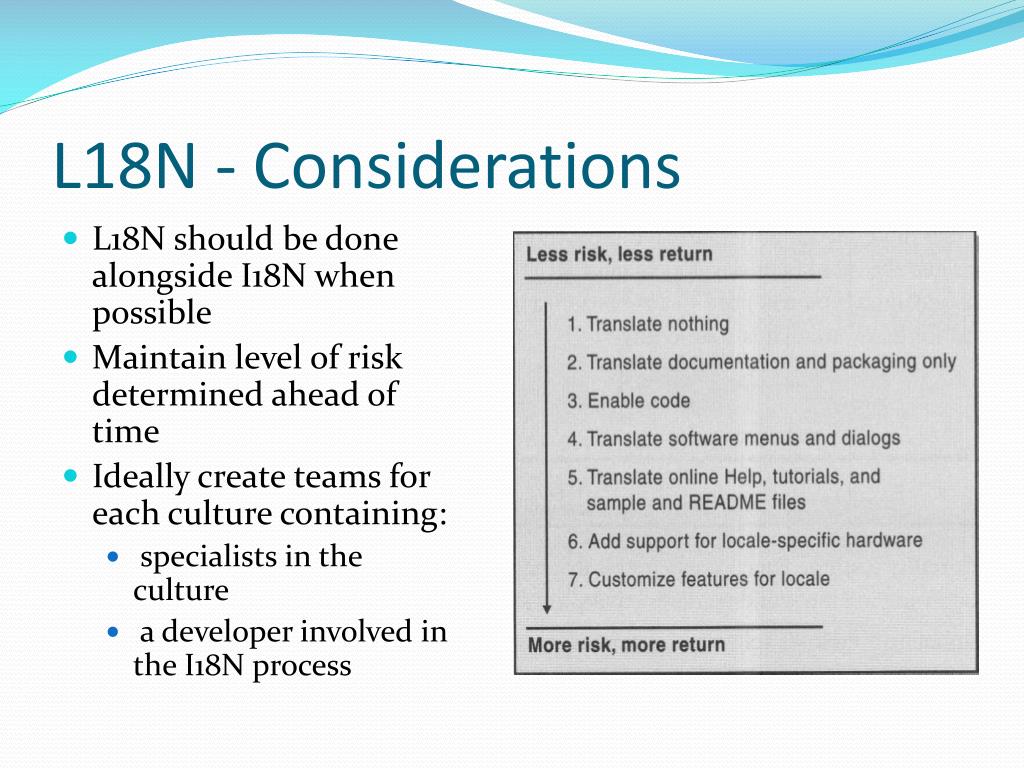 L18N - Considerations

- L18N should be done alongside I18N when possible
- Maintain level of risk determined ahead of time
- Ideally create teams for each culture containing:
  - specialists in the culture
  - a developer involved in the I18N process

Less risk, less return

1. Translate nothing
2. Translate documentation and packaging only
3. Enable code
4. Translate software menus and dialogs
5. Translate online Help, tutorials, and sample and README files
6. Add support for locale-specific hardware
7. Customize features for locale

More risk, more return